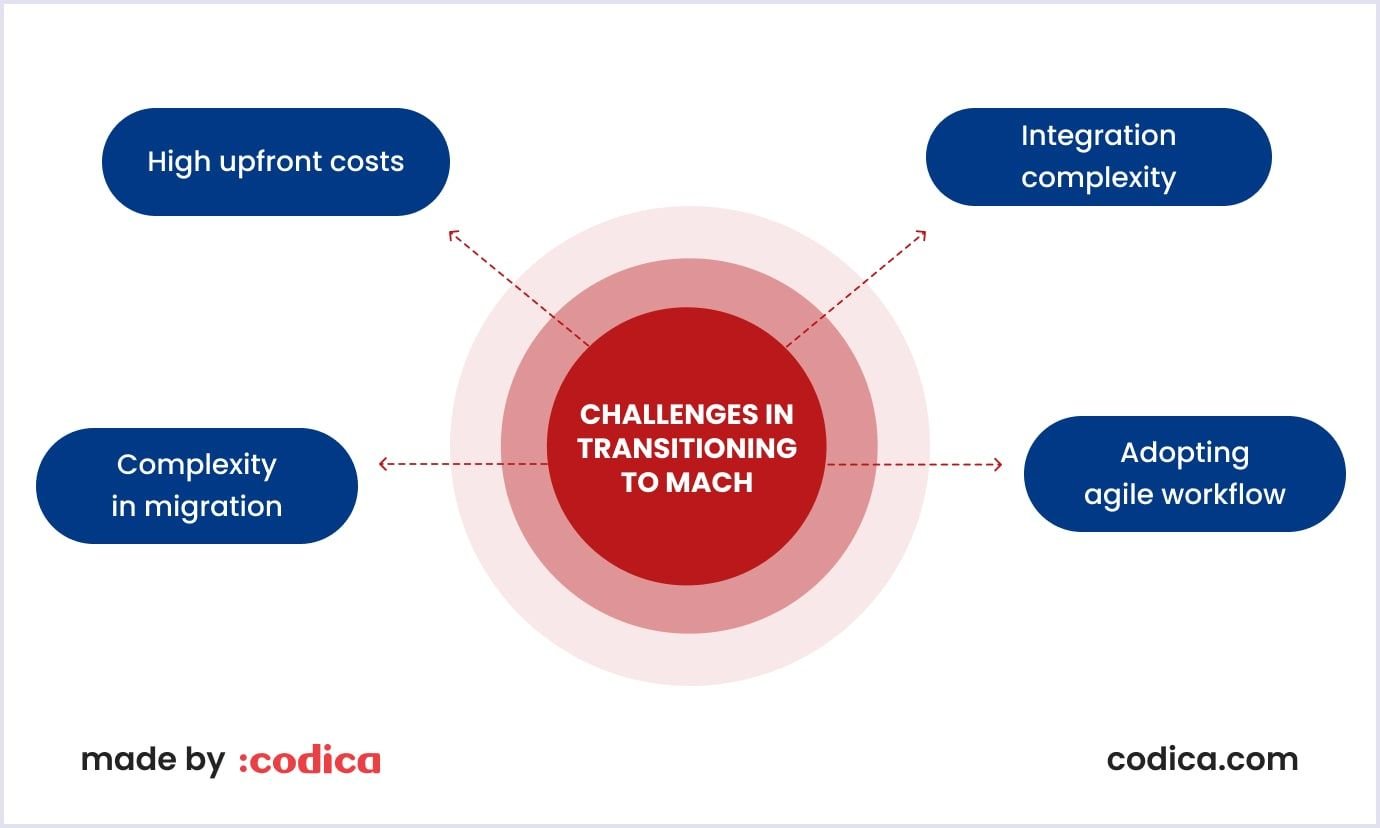 High upfront costs

Integration complexity

CHALLENGES IN TRANSITIONING TO MACH

Complexity in migration

Adopting agile workflow

made by :codica

codica.com